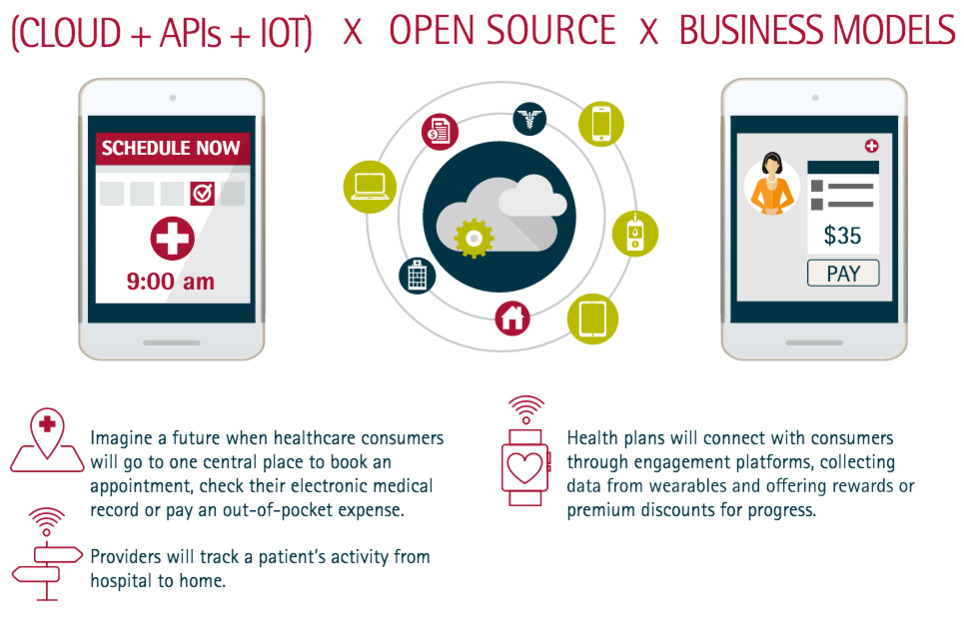 (CLOUD + APIs + IOT) X OPEN SOURCE X BUSINESS MODELS

SCHEDULE NOW

9:00 am

$35

PAY

Imagine a future when healthcare consumers will go to one central place to book an appointment, check their electronic medical record or pay an out-of-pocket expense.

Providers will track a patient's activity from hospital to home.

Health plans will connect with consumers through engagement platforms, collecting data from wearables and offering rewards or premium discounts for progress.